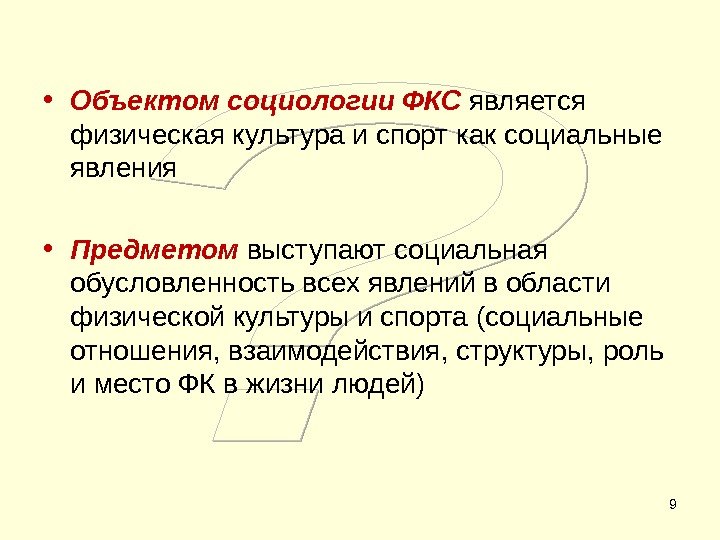 • Объектом социологии ФКС является физическая культура и спорт как социальные явления

• Предметом выступают социальная обусловленность всех явлений в области физической культуры и спорта (социальные отношения, взаимодействия, структуры, роль и место ФК в жизни людей)

9